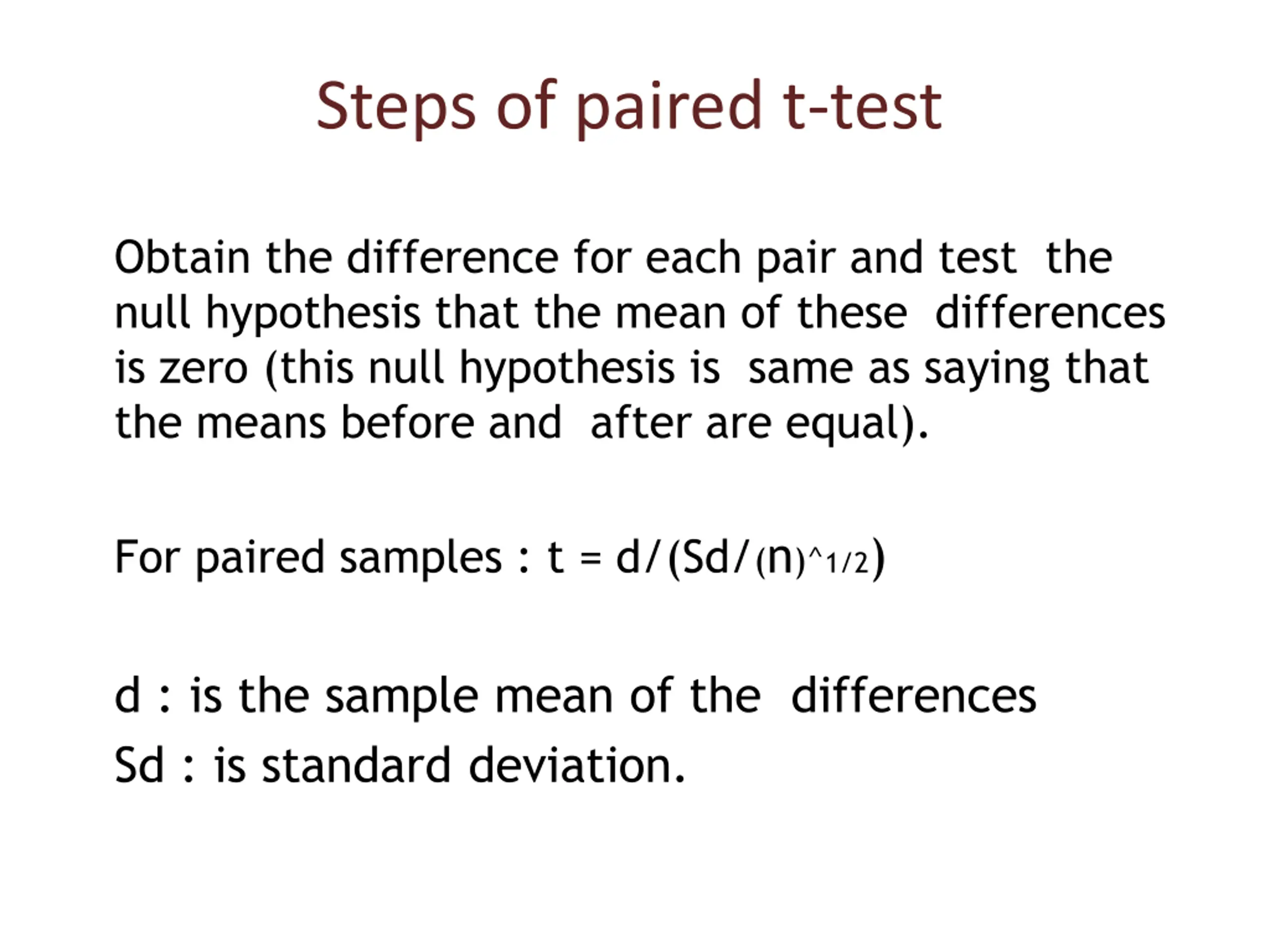 Steps of paired t-test

Obtain the difference for each pair and test the null hypothesis that the mean of these differences is zero (this null hypothesis is same as saying that the means before and after are equal).

For paired samples : t = d/(Sd/(n)^1/2)

d : is the sample mean of the differences
Sd : is standard deviation.